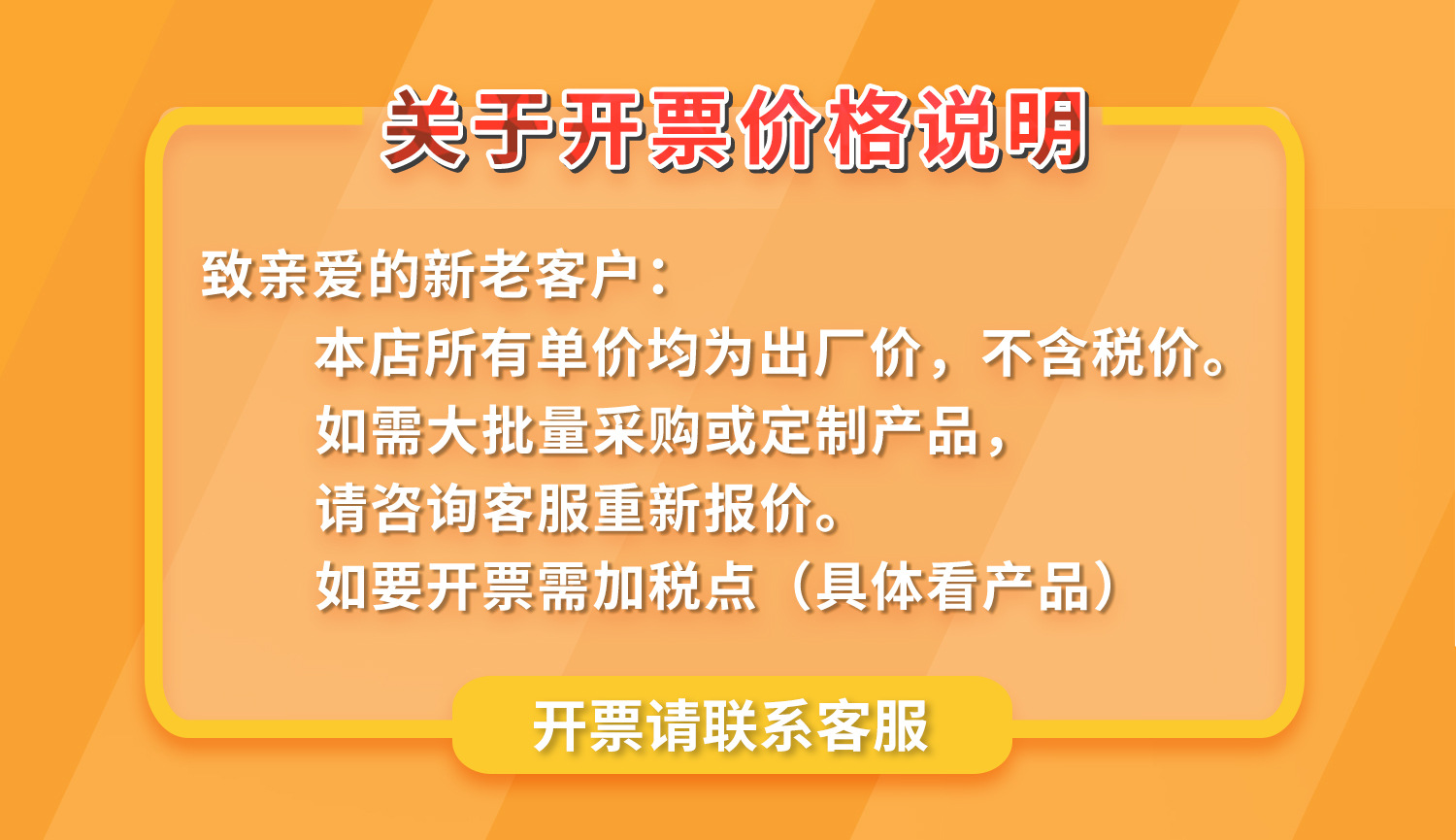 关于开票价格说明

致亲爱的新老客户：

本店所有单价均为出厂价，不含税价。
如需大批量采购或定制产品，
请咨询客服重新报价。
如要开票需加税点（具体看产品）

开票请联系客服